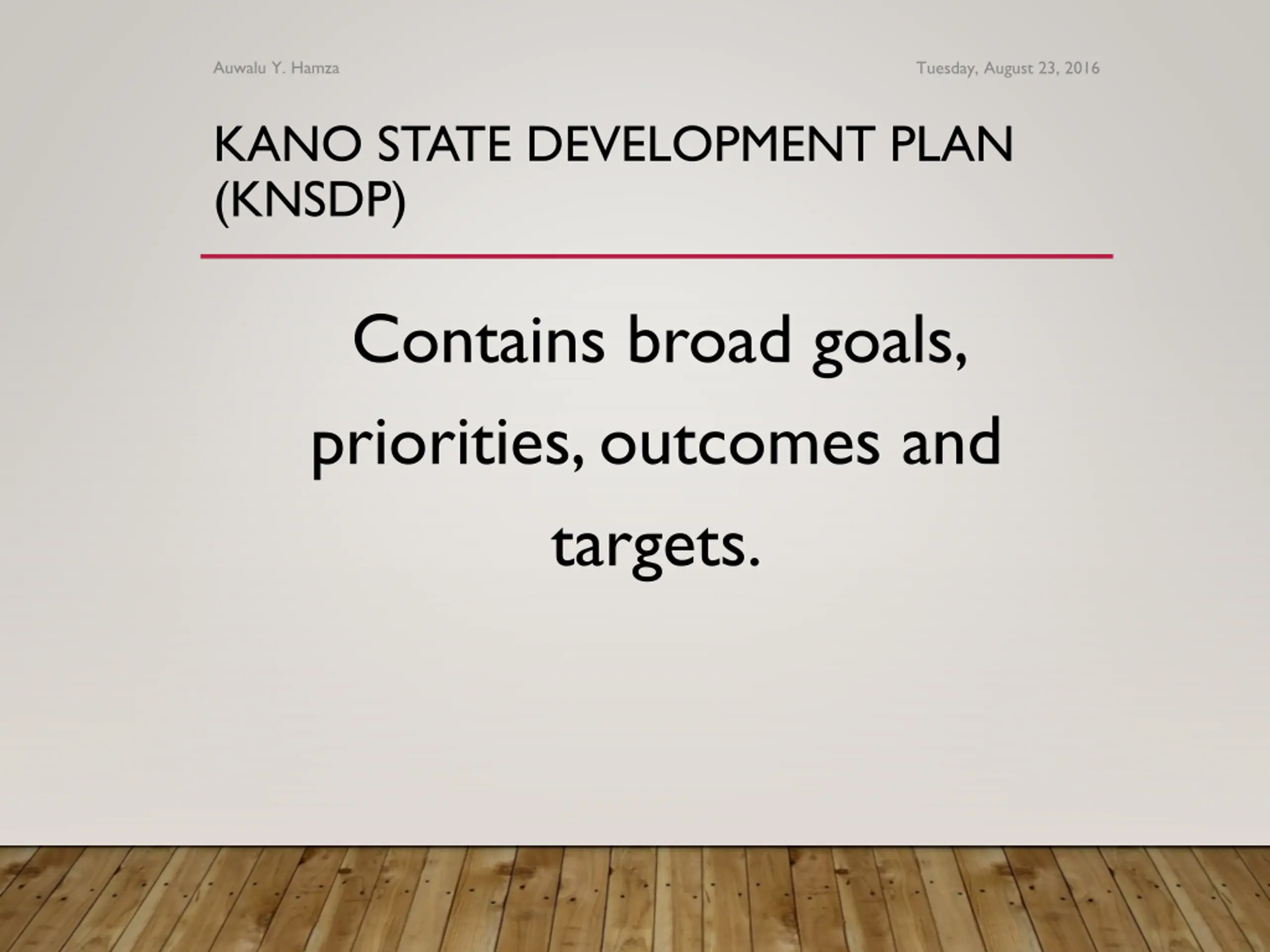 Auwalu Y. Hamza

Tuesday, August 23, 2016

KANO STATE DEVELOPMENT PLAN (KNSDP)

Contains broad goals, priorities, outcomes and targets.